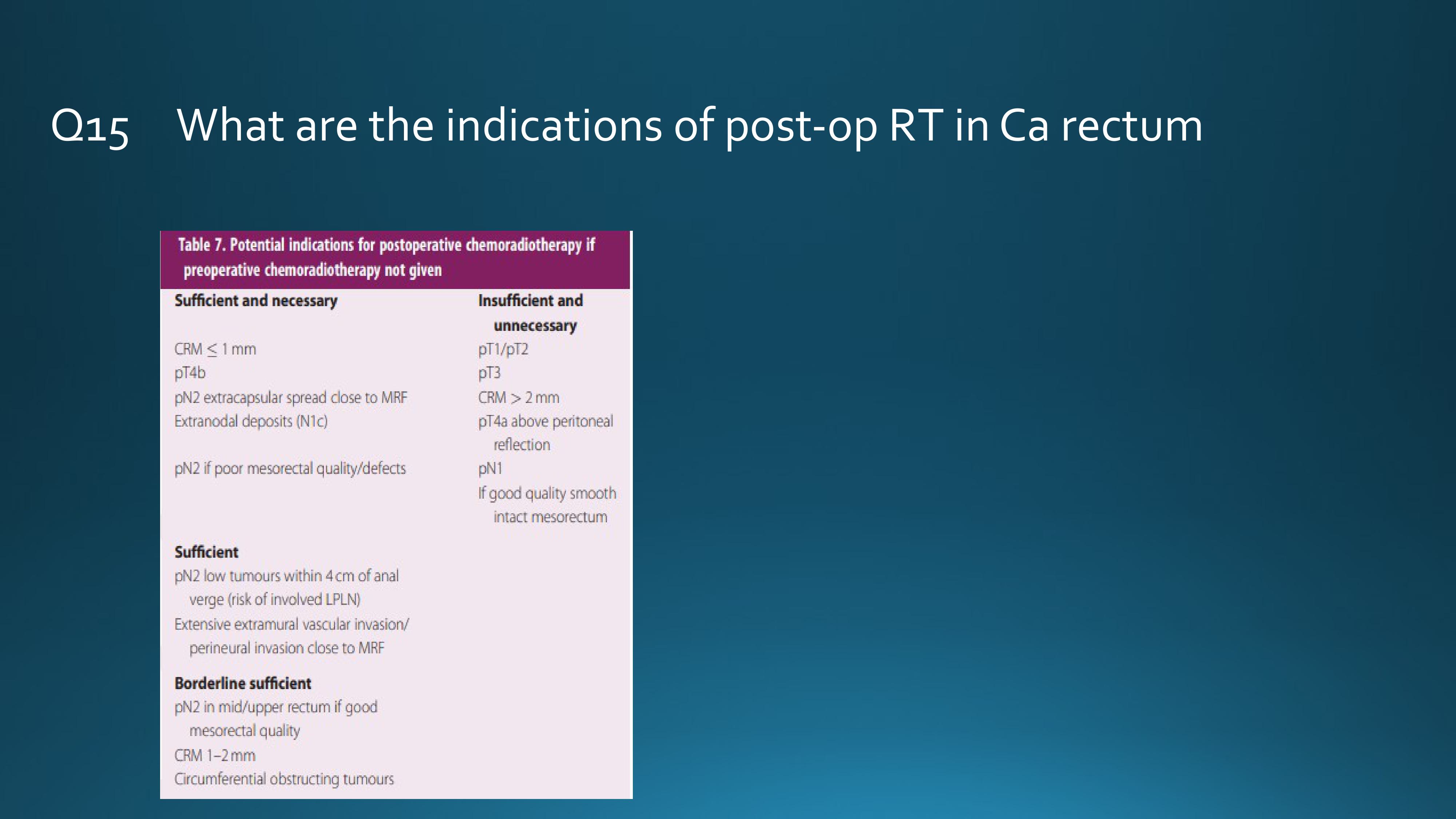 Q15 What are the indications of post-op RT in Ca rectum

Table 7. Potential indications for postoperative chemoradiotherapy if preoperative chemoradiotherapy not given

| Sufficient and necessary | Insufficient and unnecessary |
|---|---|
| CRM $\leq$ 1 mm | pT1/pT2 |
| pT4b | pT3 |
| pN2 extracapsular spread close to MRF | CRM $>$ 2 mm |
| Extranodal deposits (N1c) | pT4a above peritoneal reflection |
| pN2 if poor mesorectal quality/defects | pN1 |
| | If good quality smooth intact mesorectum |
| **Sufficient** | |
| pN2 low tumours within 4 cm of anal verge (risk of involved LPLN) | |
| Extensive extramural vascular invasion/ perineural invasion close to MRF | |
| **Borderline sufficient** | |
| pN2 in mid/upper rectum if good mesorectal quality | |
| CRM 1–2 mm | |
| Circumferential obstructing tumours | |